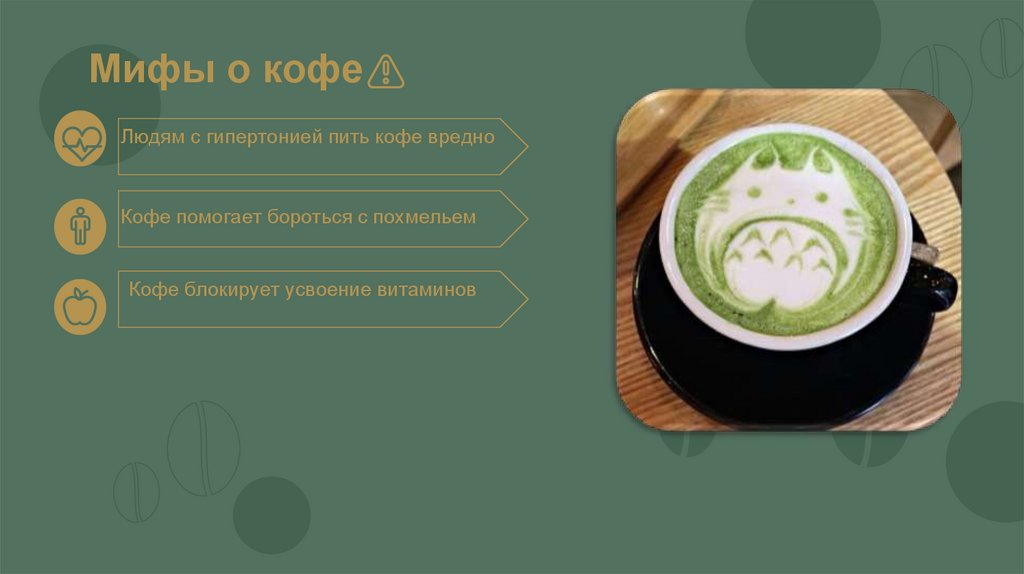 Мифы о кофе⚠

Людям с гипертонией пить кофе вредно

Кофе помогает бороться с похмельем

Кофе блокирует усвоение витаминов